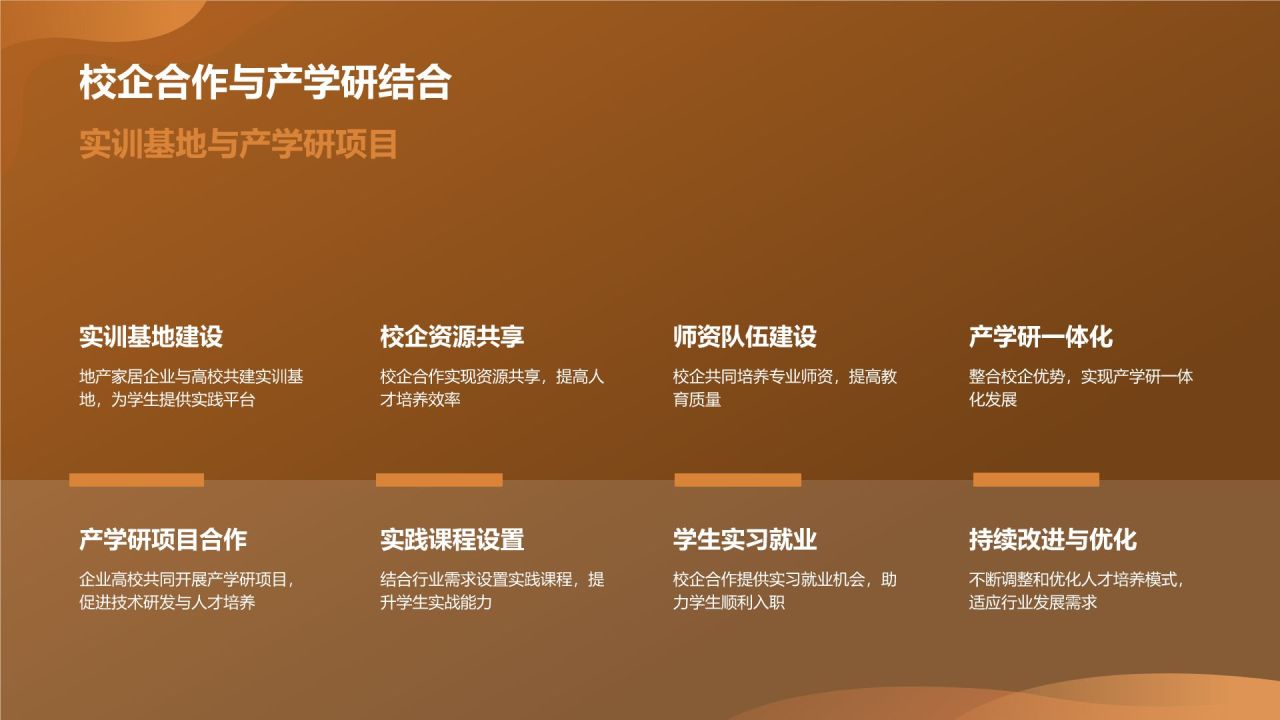 校企合作与产学研结合

实训基地与产学研项目

实训基地建设

地产家居企业与高校共建实训基地，为学生提供实践平台

校企资源共享

校企合作实现资源共享，提高人才培养效率

师资队伍建设

校企共同培养专业师资，提高教育质量

产学研一体化

整合校企优势，实现产学研一体化发展

产学研项目合作

企业高校共同开展产学研项目，促进技术研发与人才培养

实践课程设置

结合行业需求设置实践课程，提升学生实战能力

学生实习就业

校企合作提供实习就业机会，助力学生顺利入职

持续改进与优化

不断调整和优化人才培养模式，适应行业发展需求